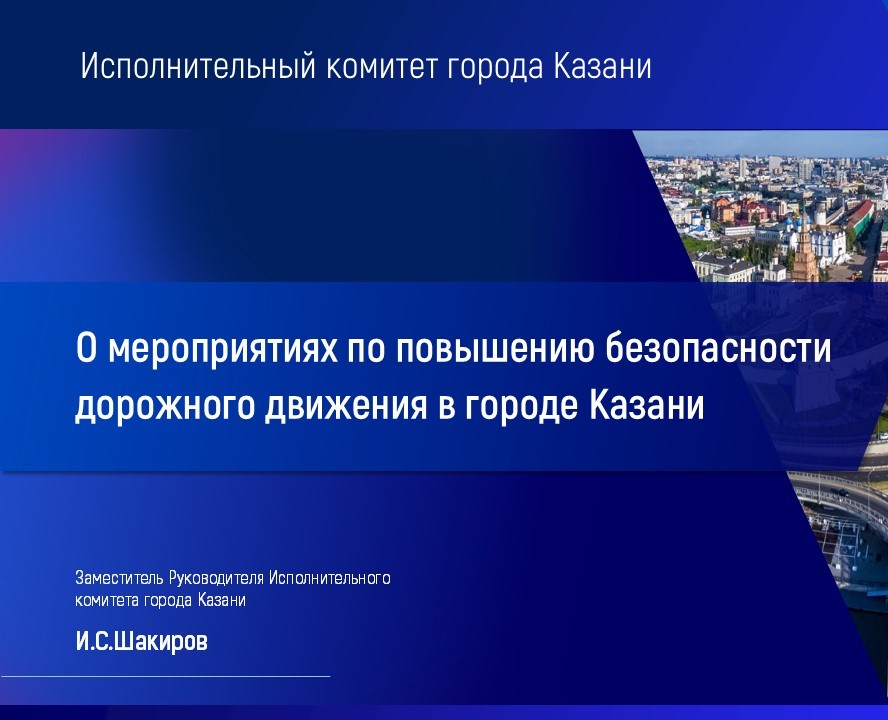 Исполнительный комитет города Казани

О мероприятиях по повышению безопасности дорожного движения в городе Казани

Заместитель Руководителя Исполнительного комитета города Казани

И.С.Шакиров